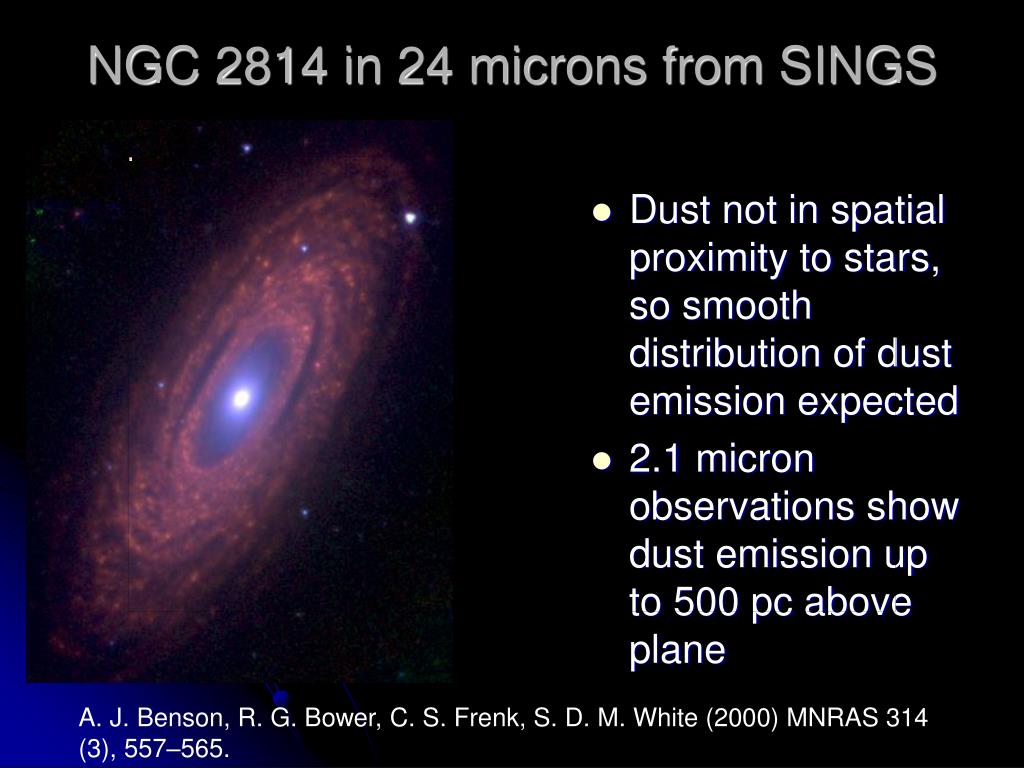 NGC 2814 in 24 microns from SINGS

- Dust not in spatial proximity to stars, so smooth distribution of dust emission expected
- 2.1 micron observations show dust emission up to 500 pc above plane

A. J. Benson, R. G. Bower, C. S. Frenk, S. D. M. White (2000) MNRAS 314 (3), 557–565.